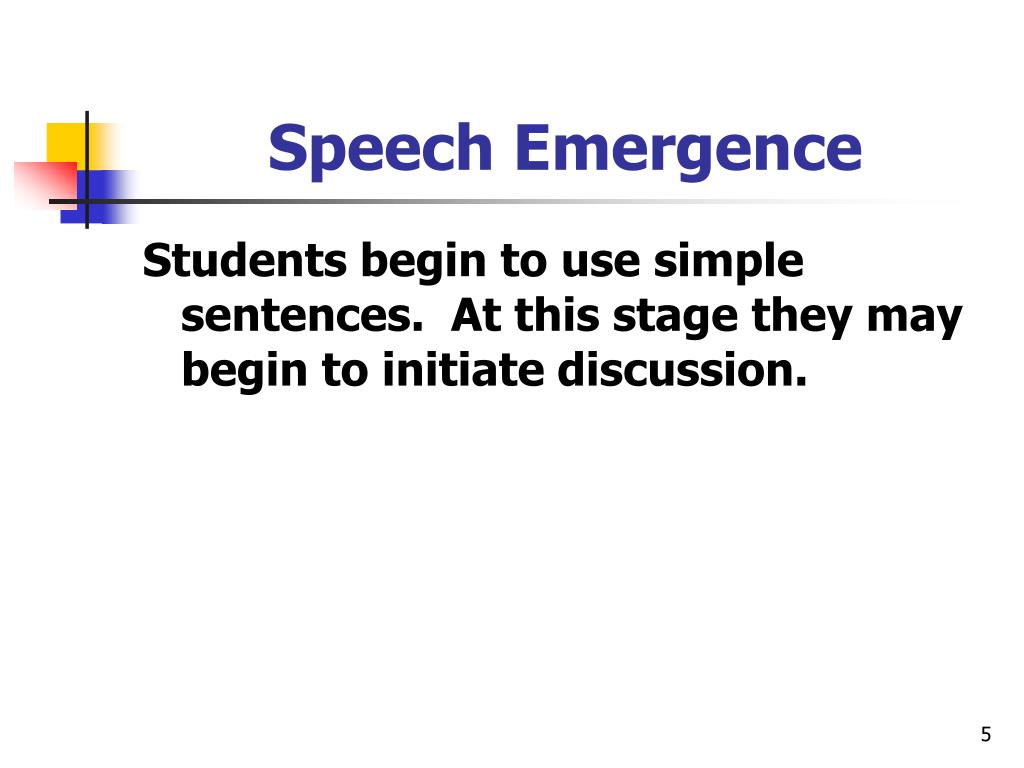 Speech Emergence

Students begin to use simple sentences.  At this stage they may begin to initiate discussion.

5